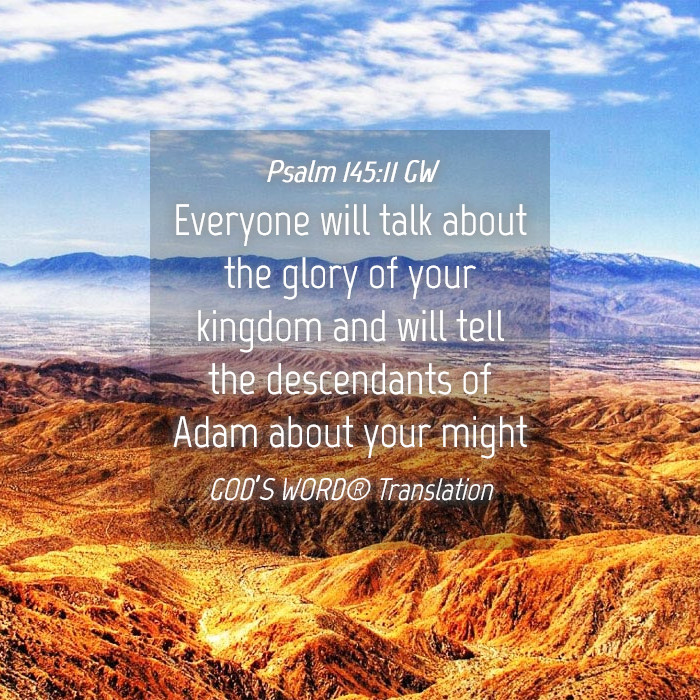 Psalm 145:11 GW

Everyone will talk about the glory of your kingdom and will tell the descendants of Adam about your might

GOD'S WORD® Translation